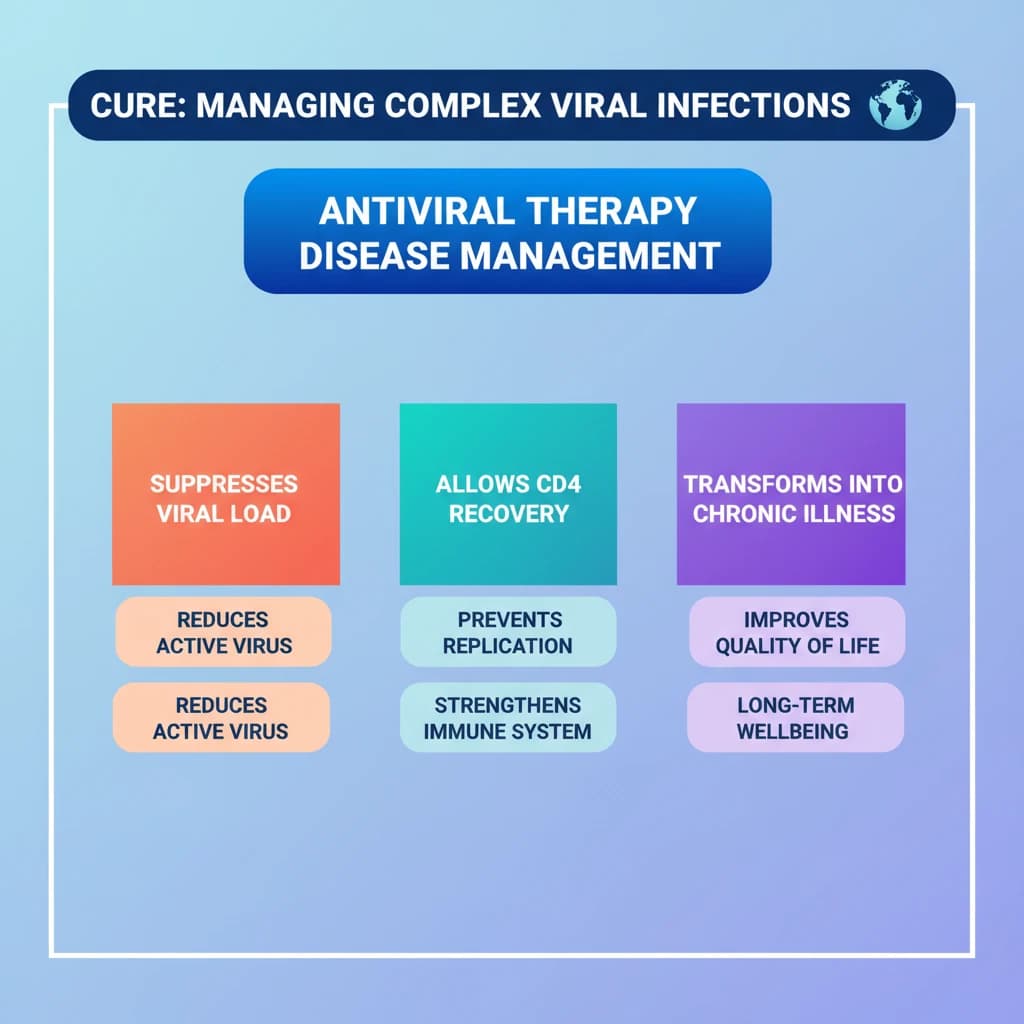 CURE: MANAGING COMPLEX VIRAL INFECTIONS

ANTIVIRAL THERAPY
DISEASE MANAGEMENT

SUPPRESSES VIRAL LOAD

REDUCES ACTIVE VIRUS

REDUCES ACTIVE VIRUS

ALLOWS CD4 RECOVERY

PREVENTS REPLICATION

STRENGTHENS IMMUNE SYSTEM

TRANSFORMS INTO CHRONIC ILLNESS

IMPROVES QUALITY OF LIFE

LONG-TERM WELLBEING